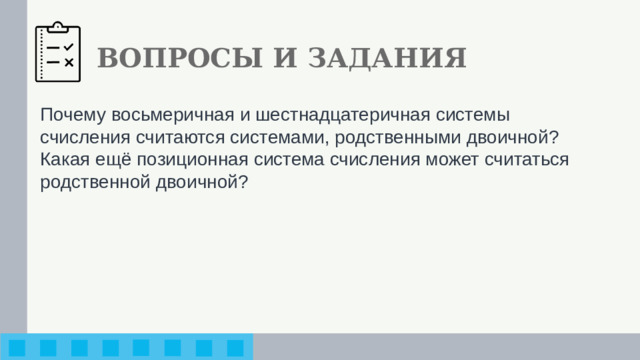 ВОПРОСЫ И ЗАДАНИЯ

Почему восьмеричная и шестнадцатеричная системы счисления считаются системами, родственными двоичной? Какая ещё позиционная система счисления может считаться родственной двоичной?